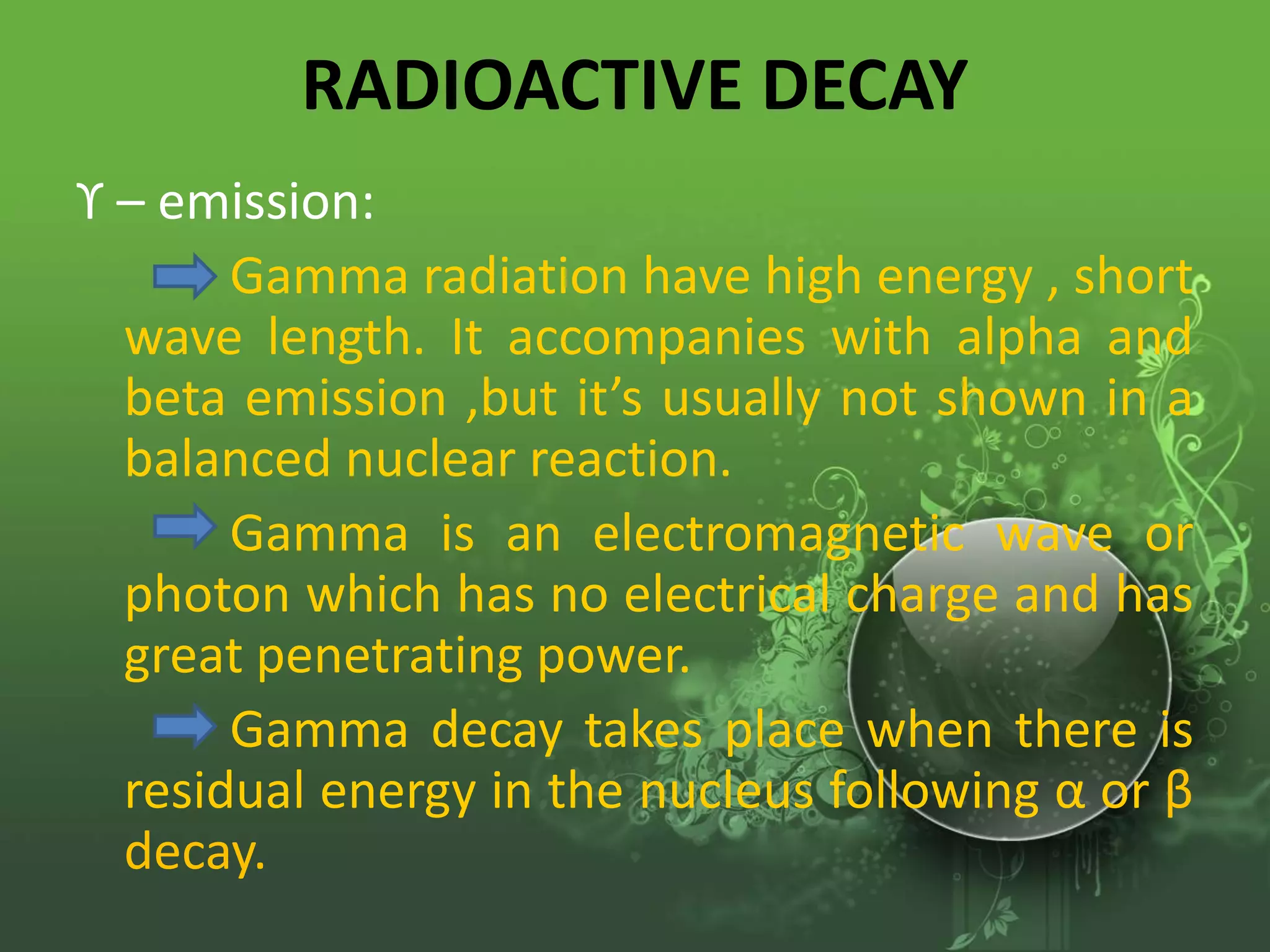 RADIOACTIVE DECAY

ϒ – emission:

Gamma radiation have high energy , short wave length. It accompanies with alpha and beta emission ,but it’s usually not shown in a balanced nuclear reaction.

Gamma is an electromagnetic wave or photon which has no electrical charge and has great penetrating power.

Gamma decay takes place when there is residual energy in the nucleus following α or β decay.